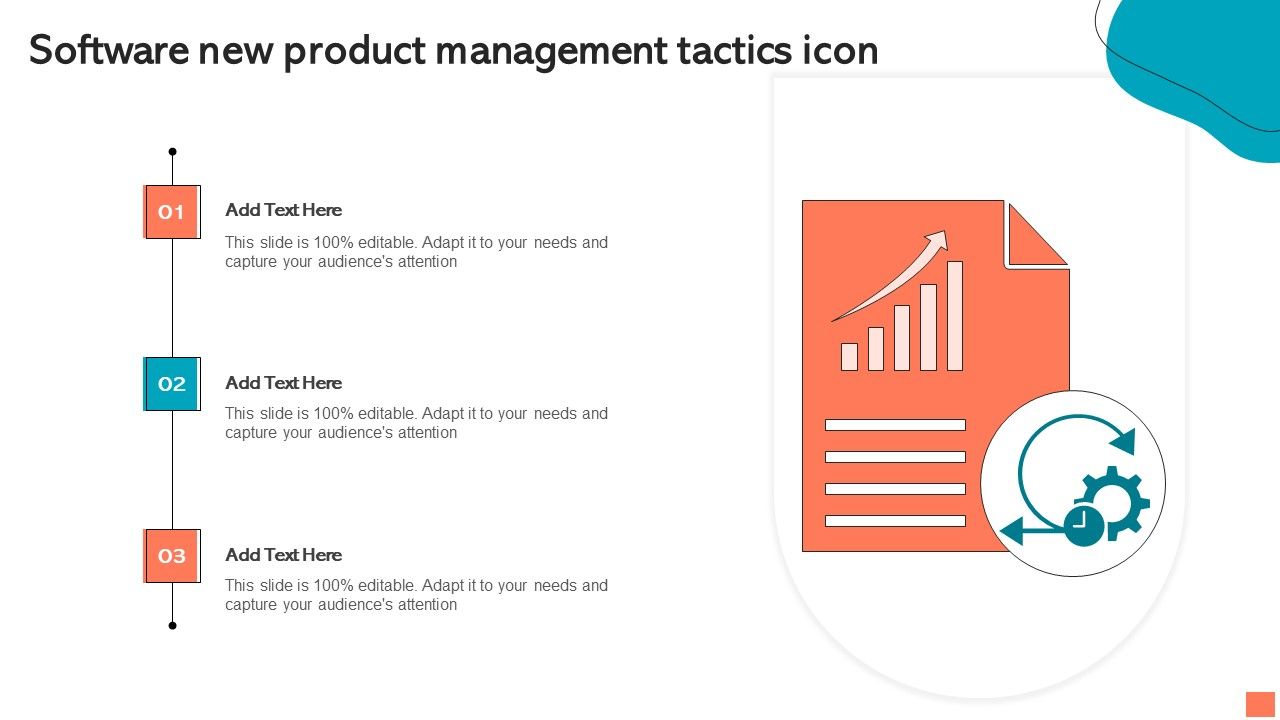 Software new product management tactics icon

01

Add Text Here

This slide is 100% editable. Adapt it to your needs and capture your audience's attention

02

Add Text Here

This slide is 100% editable. Adapt it to your needs and capture your audience's attention

03

Add Text Here

This slide is 100% editable. Adapt it to your needs and capture your audience's attention